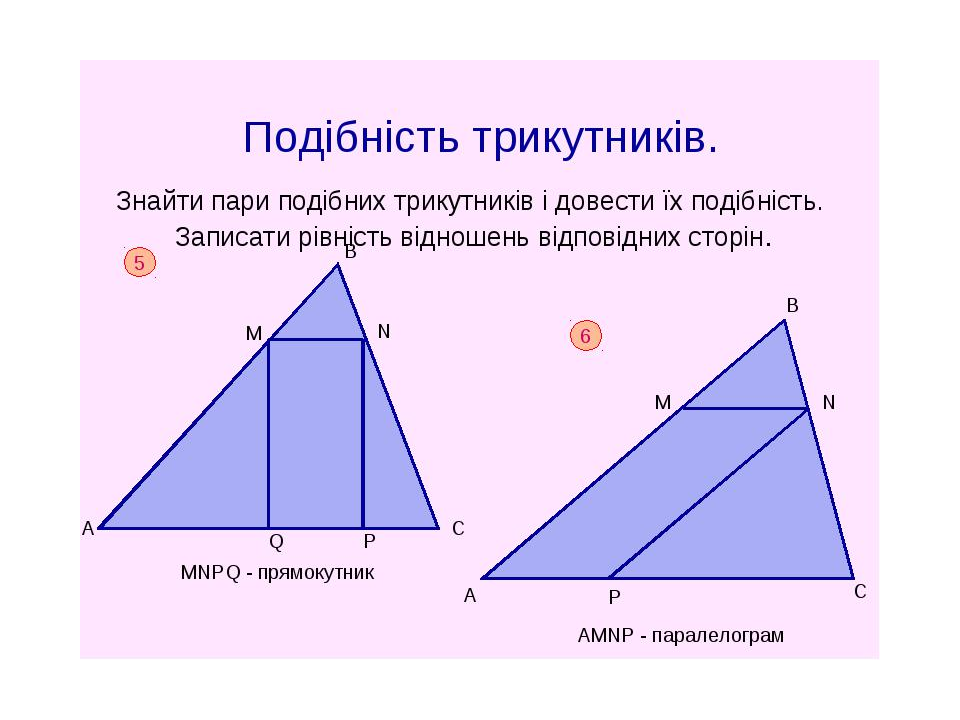 Подібність трикутників.

Знайти пари подібних трикутників і довести їх подібність. Записати рівність відношень відповідних сторін.

5

B

M

N

A

Q

P

C

MNPQ - прямокутник

6

B

M

N

A

P

C

AMNP - паралелограм